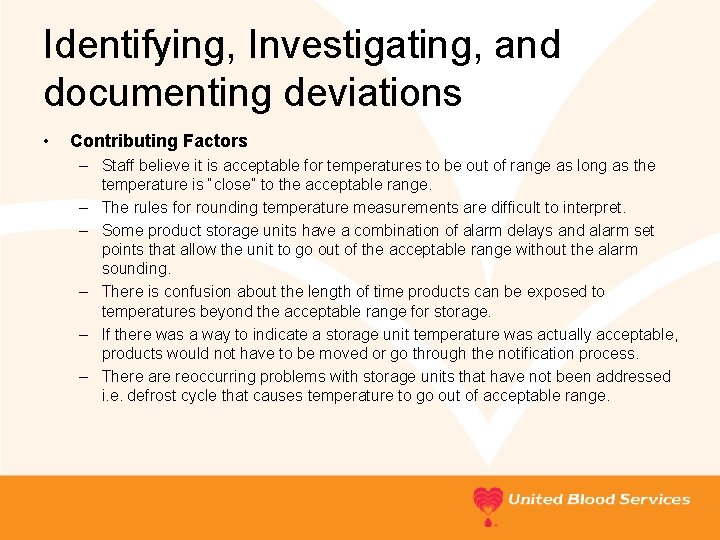 Identifying, Investigating, and documenting deviations

• Contributing Factors

– Staff believe it is acceptable for temperatures to be out of range as long as the temperature is "close" to the acceptable range.

– The rules for rounding temperature measurements are difficult to interpret.

– Some product storage units have a combination of alarm delays and alarm set points that allow the unit to go out of the acceptable range without the alarm sounding.

– There is confusion about the length of time products can be exposed to temperatures beyond the acceptable range for storage.

– If there was a way to indicate a storage unit temperature was actually acceptable, products would not have to be moved or go through the notification process.

– There are reoccurring problems with storage units that have not been addressed i.e. defrost cycle that causes temperature to go out of acceptable range.

United Blood Services